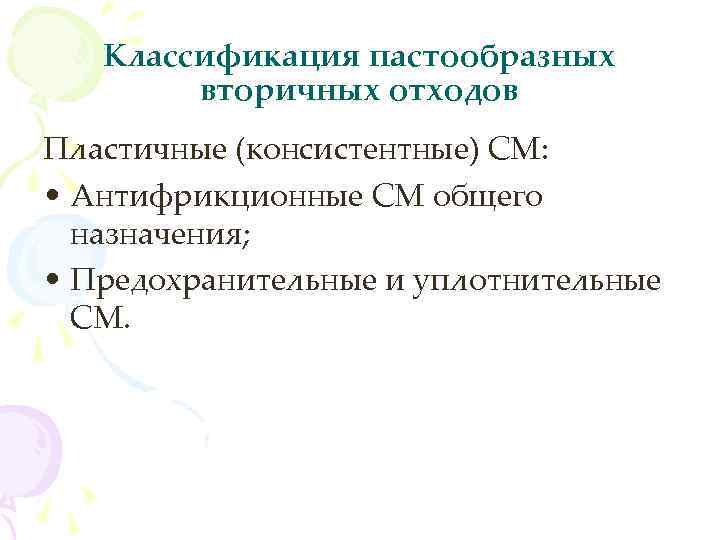 Классификация пастообразных вторичных отходов

Пластичные (консистентные) СМ:

• Антифрикционные СМ общего назначения;

• Предохранительные и уплотнительные СМ.